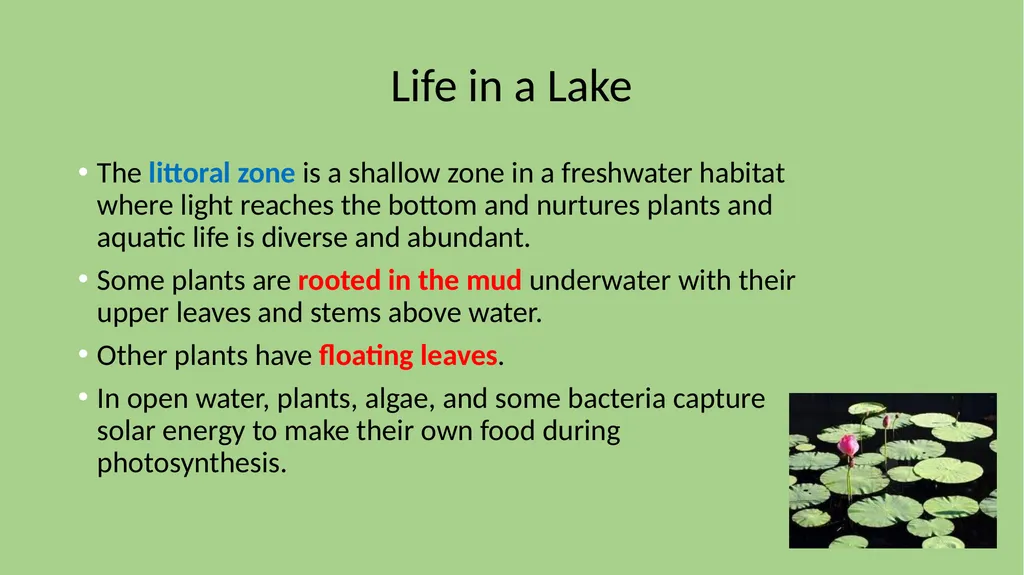 Life in a Lake

• The littoral zone is a shallow zone in a freshwater habitat where light reaches the bottom and nurtures plants and aquatic life is diverse and abundant.

• Some plants are rooted in the mud underwater with their upper leaves and stems above water.

• Other plants have floating leaves.

• In open water, plants, algae, and some bacteria capture solar energy to make their own food during photosynthesis.